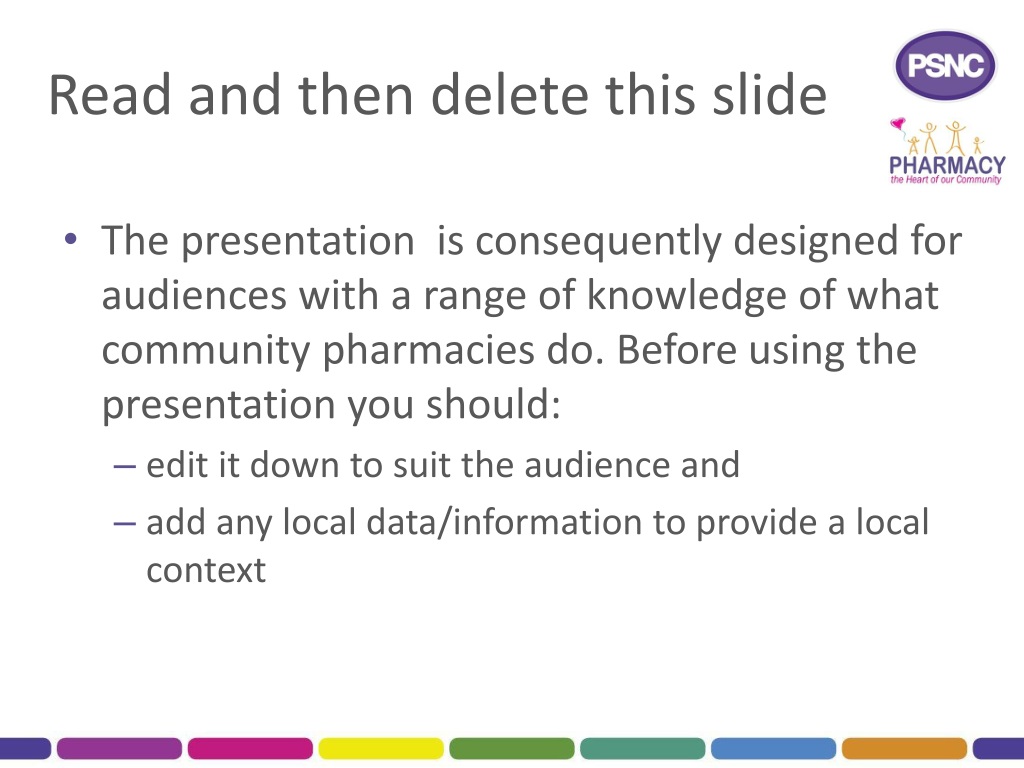 Read and then delete this slide

PSNC

PHARMACY
the Heart of our Community

• The presentation is consequently designed for audiences with a range of knowledge of what community pharmacies do. Before using the presentation you should:
– edit it down to suit the audience and
– add any local data/information to provide a local context